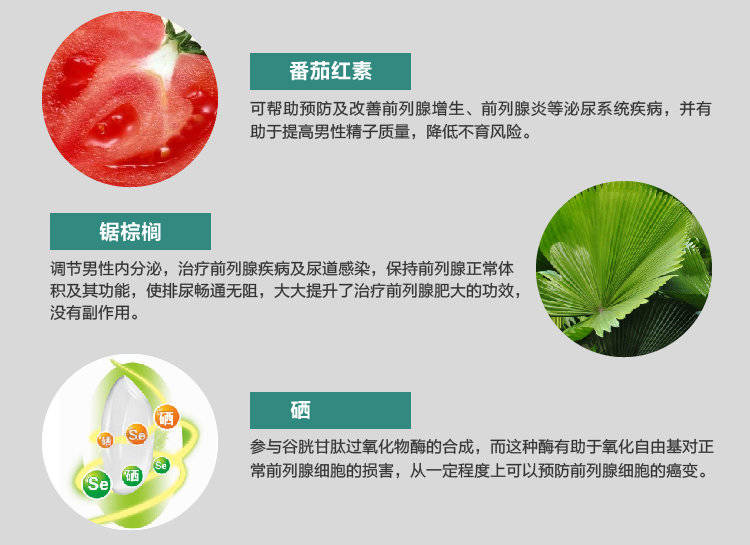 番茄红素

可帮助预防及改善前列腺增生、前列腺炎等泌尿系统疾病，并有助于提高男性精子质量，降低不育风险。

锯棕榈

调节男性内分泌，治疗前列腺疾病及尿道感染，保持前列腺正常体积及其功能，使排尿畅通无阻，大大提升了治疗前列腺肥大的功效，没有副作用。

硒
Se 硒 Se 硒 Se 硒

参与谷胱甘肽过氧化物酶的合成，而这种酶有助于氧化自由基对正常前列腺细胞的损害，从一定程度上可以预防前列腺细胞的癌变。